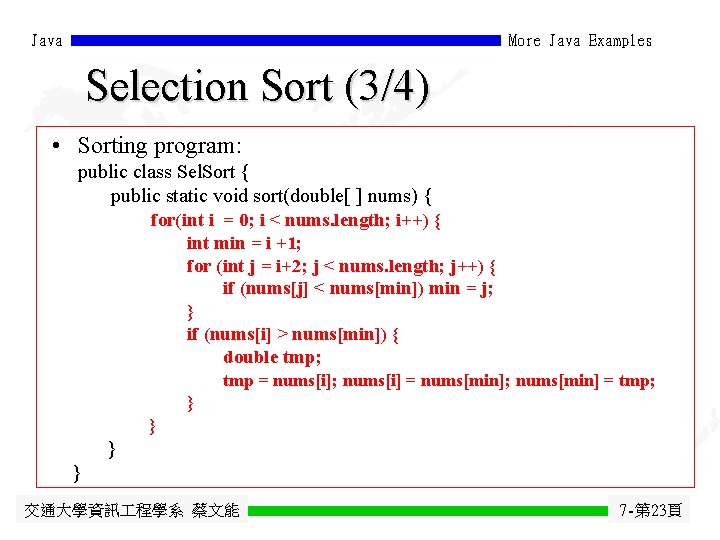 Java

More Java Examples

Selection Sort (3/4)

• Sorting program:

public class SelSort {
public static void sort(double[ ] nums) {
for(int i = 0; i < nums.length; i++) {
int min = i +1;
for (int j = i+2; j < nums.length; j++) {
if (nums[j] < nums[min]) min = j;
}
if (nums[i] > nums[min]) {
double tmp;
tmp = nums[i]; nums[i] = nums[min]; nums[min] = tmp;
}
}
}
}

交通大學資訊工程學系 蔡文能

7-第23頁